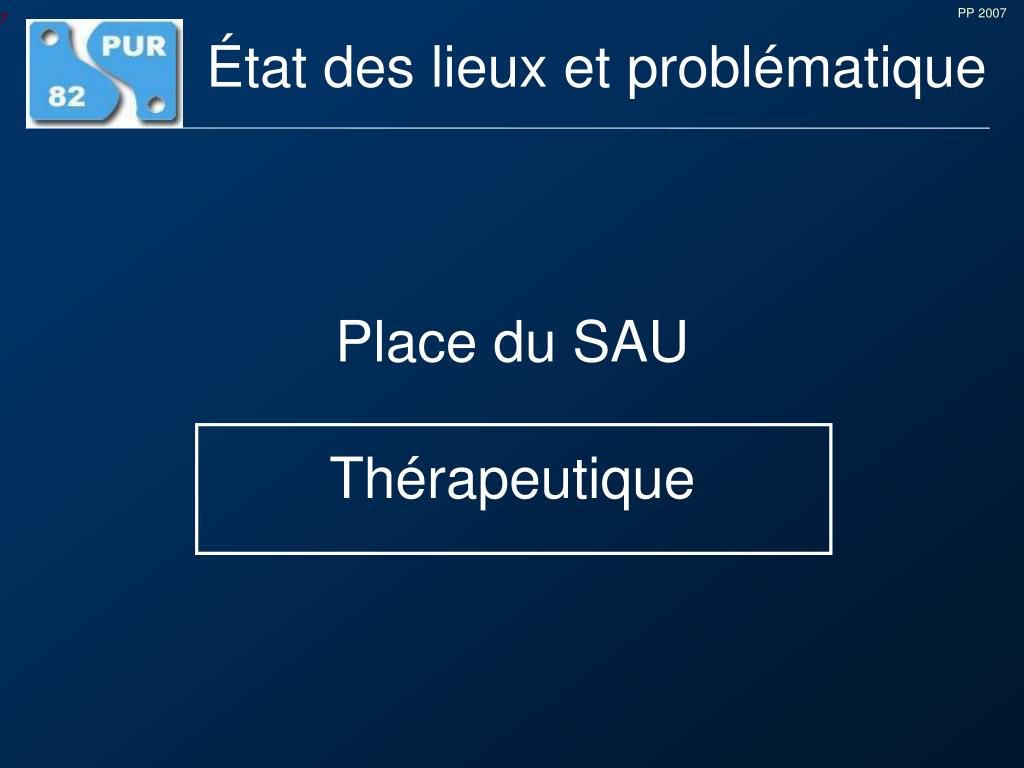 PP 2007

PUR
82

État des lieux et problématique

Place du SAU

Thérapeutique